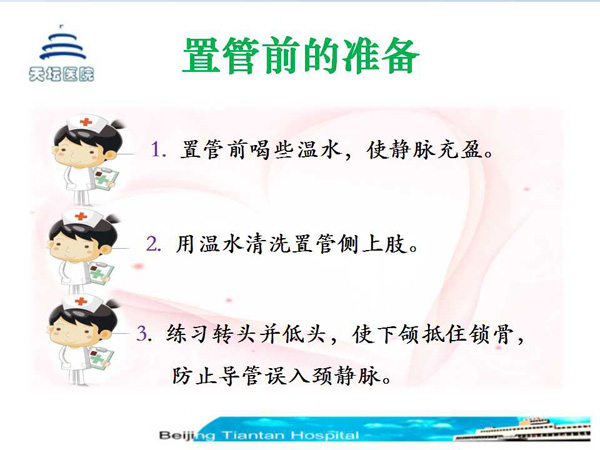 天坛医院

置管前的准备

1. 置管前喝些温水，使静脉充盈。

2. 用温水清洗置管侧上肢。

3. 练习转头并低头，使下颌抵住锁骨，防止导管误入颈静脉。

Beijing Tiantan Hospital